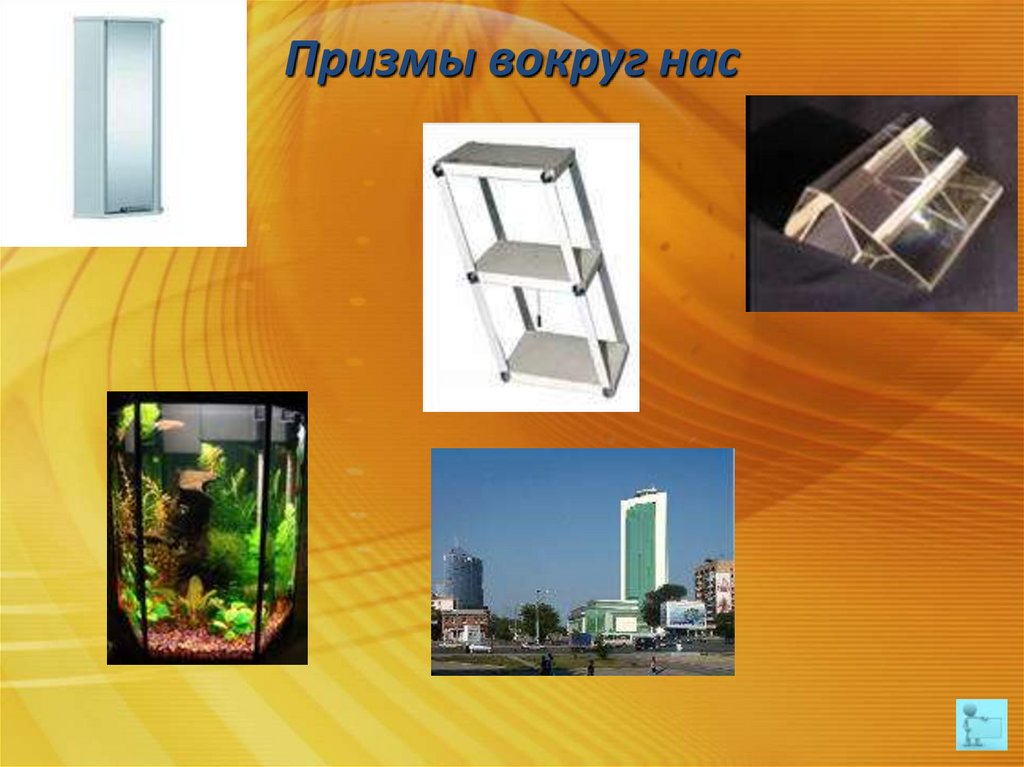 Призмы вокруг нас